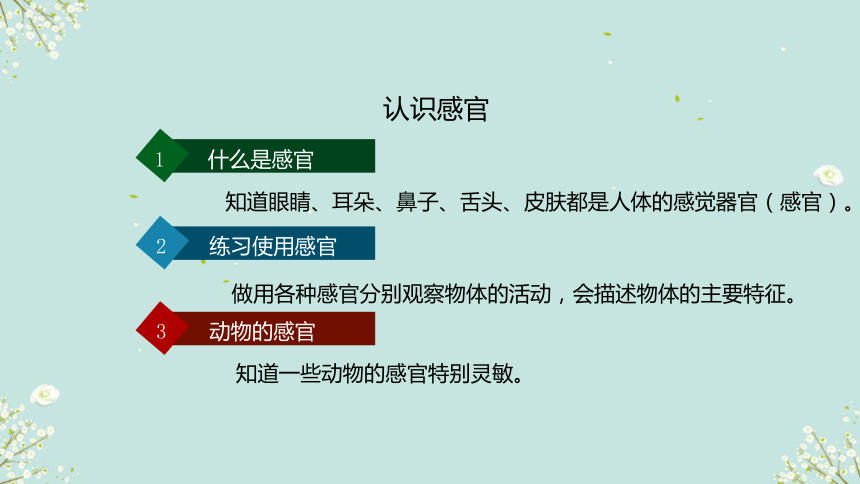 认识感官

1 什么是感官

知道眼睛、耳朵、鼻子、舌头、皮肤都是人体的感觉器官（感官）。

2 练习使用感官

做用各种感官分别观察物体的活动，会描述物体的主要特征。

3 动物的感官

知道一些动物的感官特别灵敏。